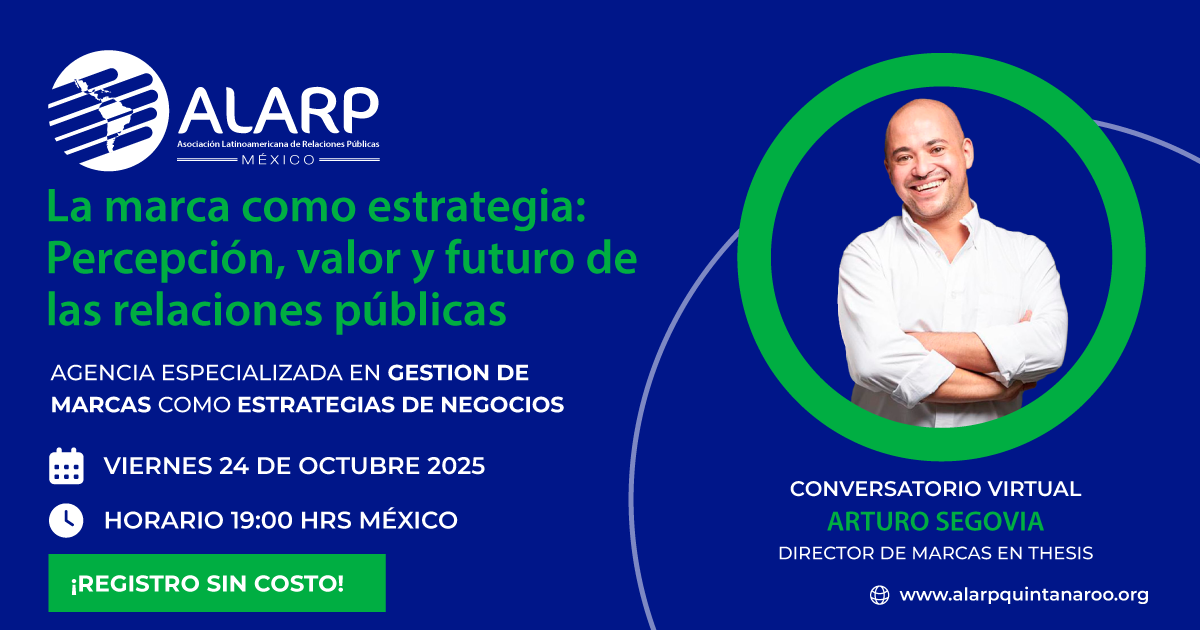 ALARP
Asociación Latinoamericana de Relaciones Públicas
MÉXICO

La marca como estrategia: Percepción, valor y futuro de las relaciones públicas

AGENCIA ESPECIALIZADA EN GESTION DE MARCAS COMO ESTRATEGIAS DE NEGOCIOS

VIERNES 24 DE OCTUBRE 2025

HORARIO 19:00 HRS MÉXICO

¡REGISTRO SIN COSTO!

CONVERSATORIO VIRTUAL
ARTURO SEGOVIA
DIRECTOR DE MARCAS EN THESIS

www.alarpquintanaroo.org